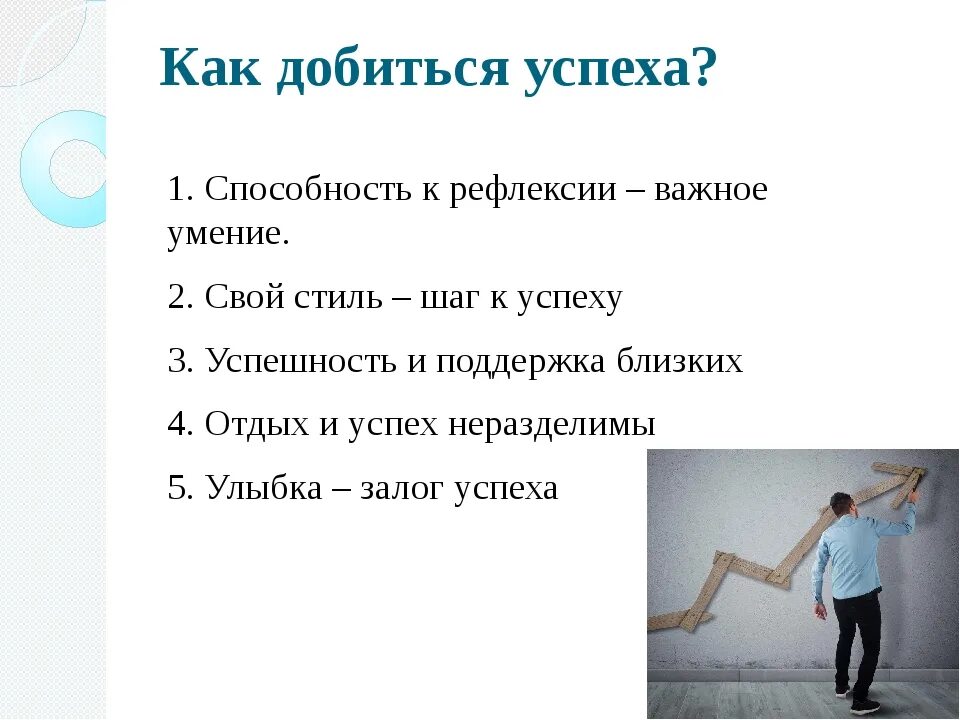 Как добиться успеха?

1. Способность к рефлексии – важное умение.

2. Свой стиль – шаг к успеху

3. Успешность и поддержка близких

4. Отдых и успех неразделимы

5. Улыбка – залог успеха